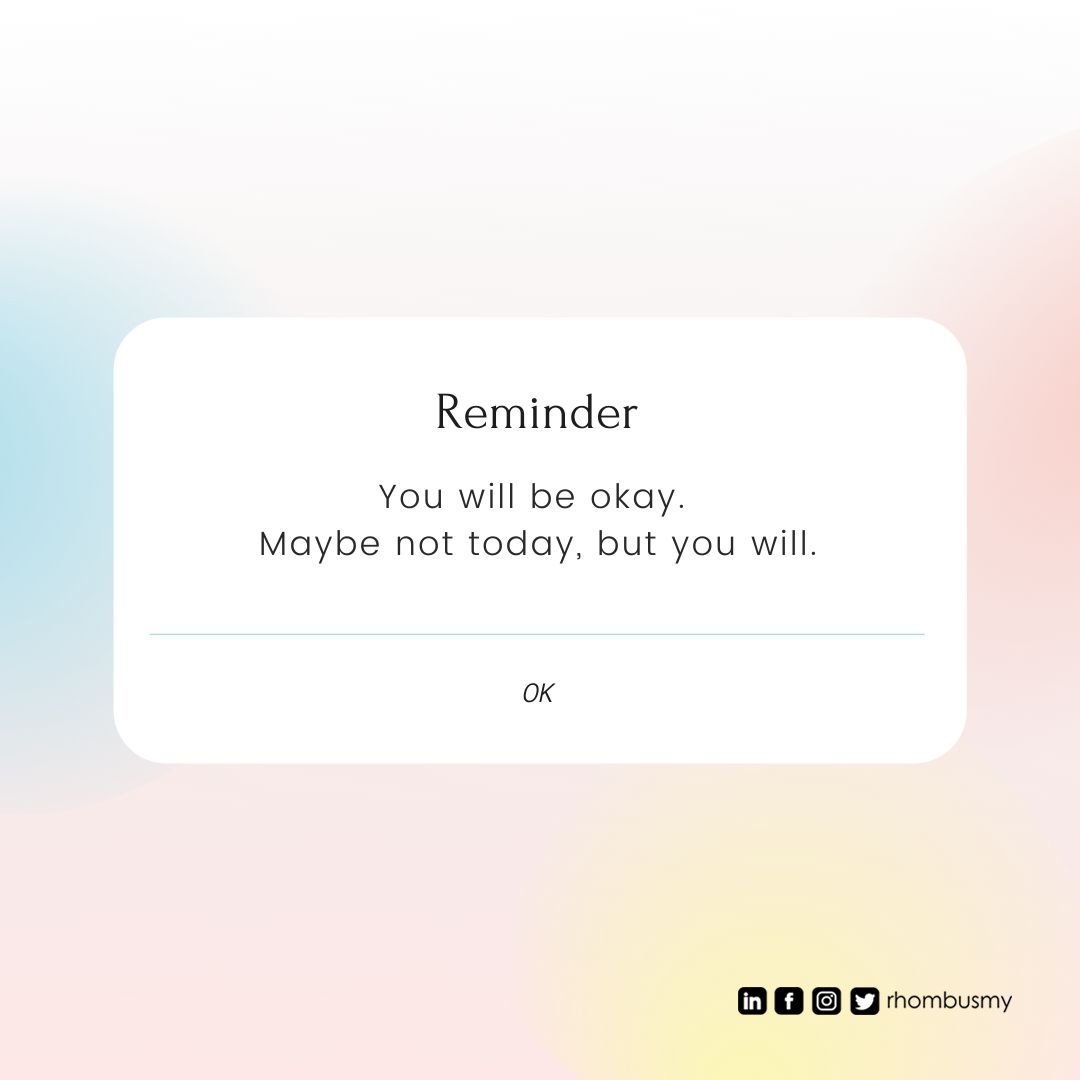 Reminder

You will be okay.
Maybe not today, but you will.

OK

rhombusmy